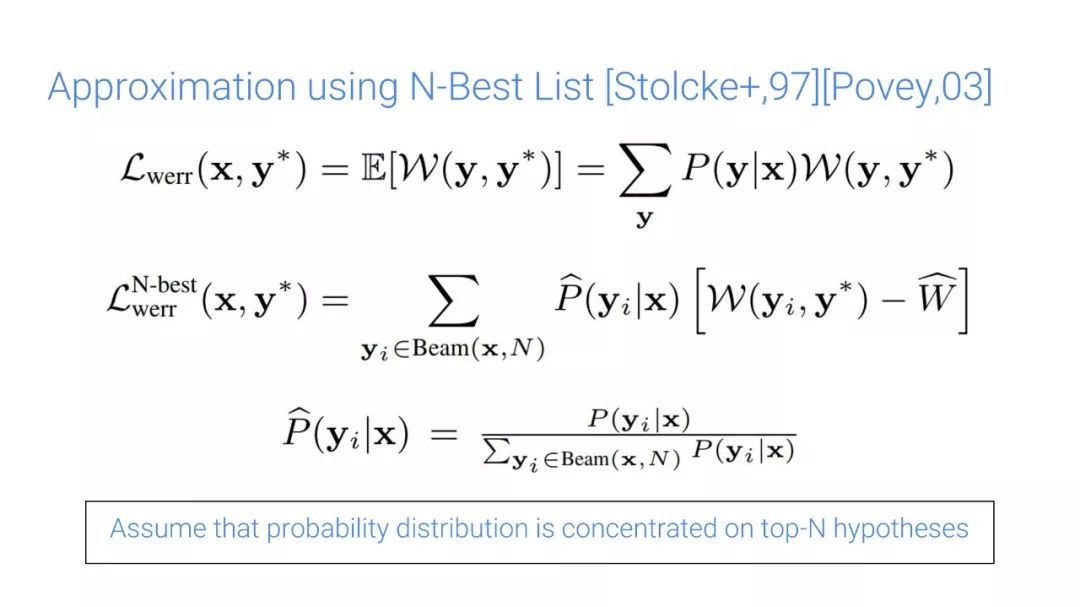 Approximation using N-Best List [Stolcke+,97][Povey,03]

$\mathcal{L}_{\text{werr}}(\mathbf{x}, \mathbf{y}^*) = \mathbb{E}[\mathcal{W}(\mathbf{y}, \mathbf{y}^*)] = \sum_{\mathbf{y}} P(\mathbf{y}|\mathbf{x})\mathcal{W}(\mathbf{y}, \mathbf{y}^*)$

$\mathcal{L}_{\text{werr}}^{\text{N-best}}(\mathbf{x}, \mathbf{y}^*) = \sum_{\mathbf{y}_i \in \text{Beam}(\mathbf{x}, N)} \widehat{P}(\mathbf{y}_i|\mathbf{x}) \left[\mathcal{W}(\mathbf{y}_i, \mathbf{y}^*) - \widehat{W}\right]$

$\widehat{P}(\mathbf{y}_i|\mathbf{x}) = \frac{P(\mathbf{y}_i|\mathbf{x})}{\sum_{\mathbf{y}_i \in \text{Beam}(\mathbf{x}, N)} P(\mathbf{y}_i|\mathbf{x})}$

Assume that probability distribution is concentrated on top-N hypotheses